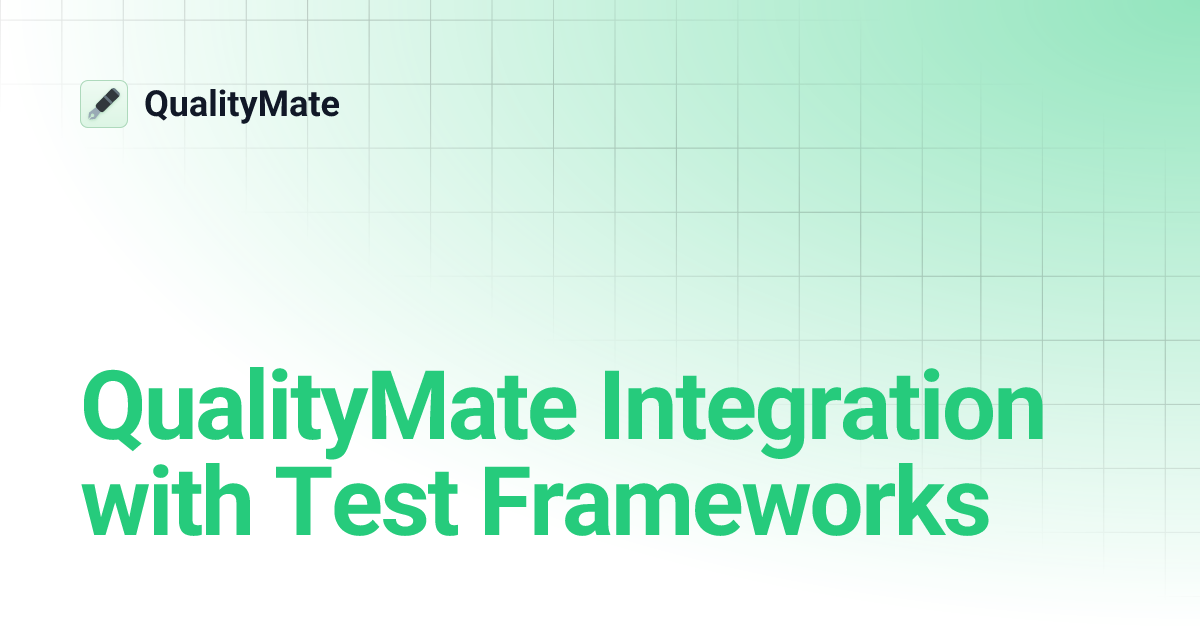 QualityMate

QualityMate Integration with Test Frameworks